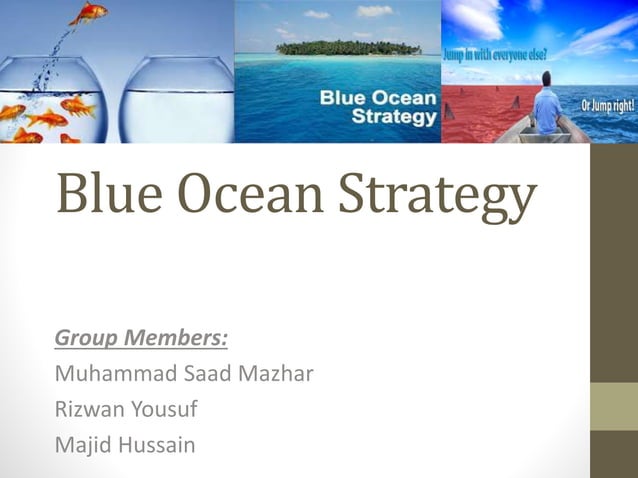 Blue Ocean Strategy

Jump in with everyone else?

Or Jump right!

Blue Ocean Strategy

Group Members:
Muhammad Saad Mazhar
Rizwan Yousuf
Majid Hussain